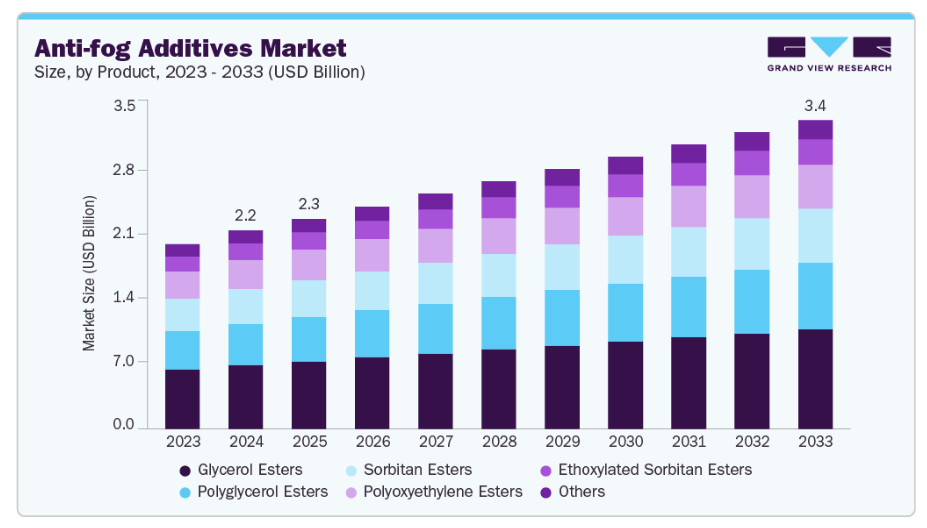 Anti-fog Additives Market
Size, by Product, 2023 - 2033 (USD Billion)

GRAND VIEW RESEARCH

Market Size (USD Billion)

3.5
2.8
2.1
1.4
7.0
0.0

2.2
2.3
3.4

2023 2024 2025 2026 2027 2028 2029 2030 2031 2032 2033

Glycerol Esters
Sorbitan Esters
Ethoxylated Sorbitan Esters
Polyglycerol Esters
Polyoxyethylene Esters
Others